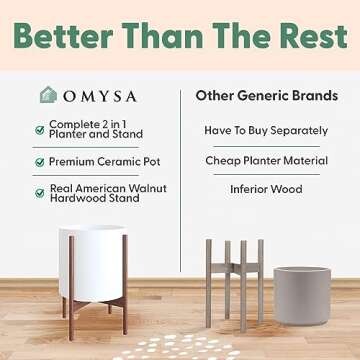 Better Than The Rest

OMYSA

Complete 2 in 1 Planter and Stand

Premium Ceramic Pot

Real American Walnut Hardwood Stand

Other Generic Brands

Have To Buy Separately

Cheap Planter Material

Inferior Wood